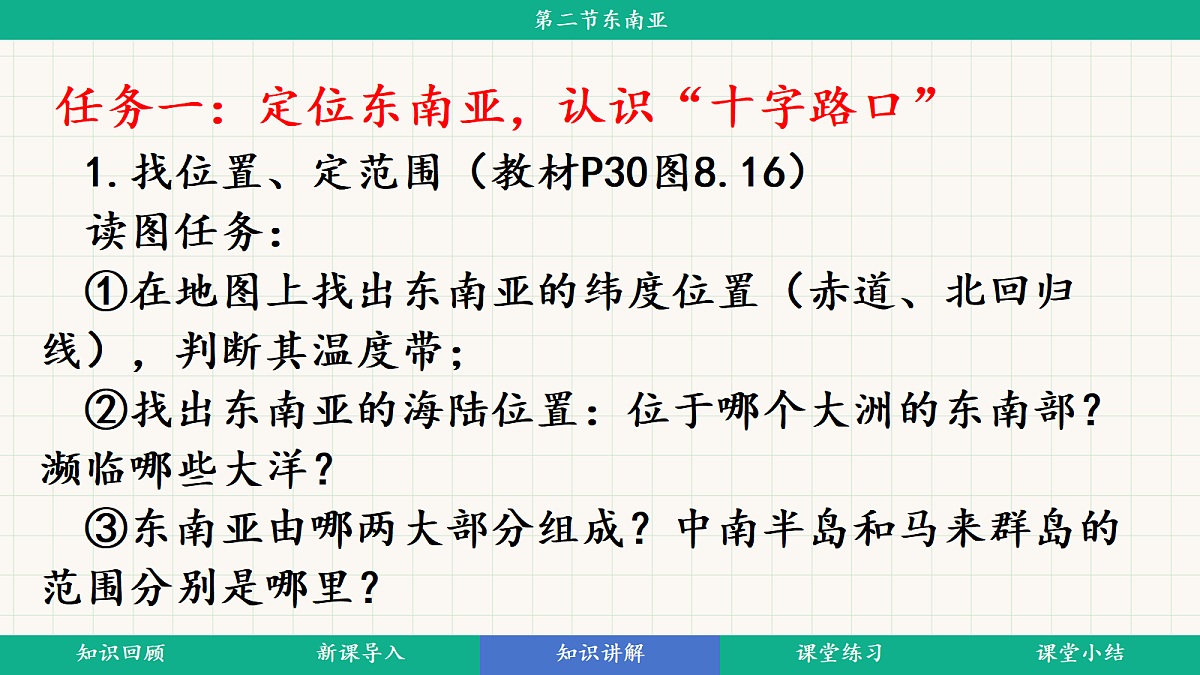 第二节东南亚

任务一：定位东南亚，认识“十字路口”

1.找位置、定范围（教材P30图8.16）

读图任务：

①在地图上找出东南亚的纬度位置（赤道、北回归线），判断其温度带；

②找出东南亚的海陆位置：位于哪个大洲的东南部？濒临哪些大洋？

③东南亚由哪两大部分组成？中南半岛和马来群岛的范围分别是哪里？

知识回顾 新课导入 知识讲解 课堂练习 课堂小结